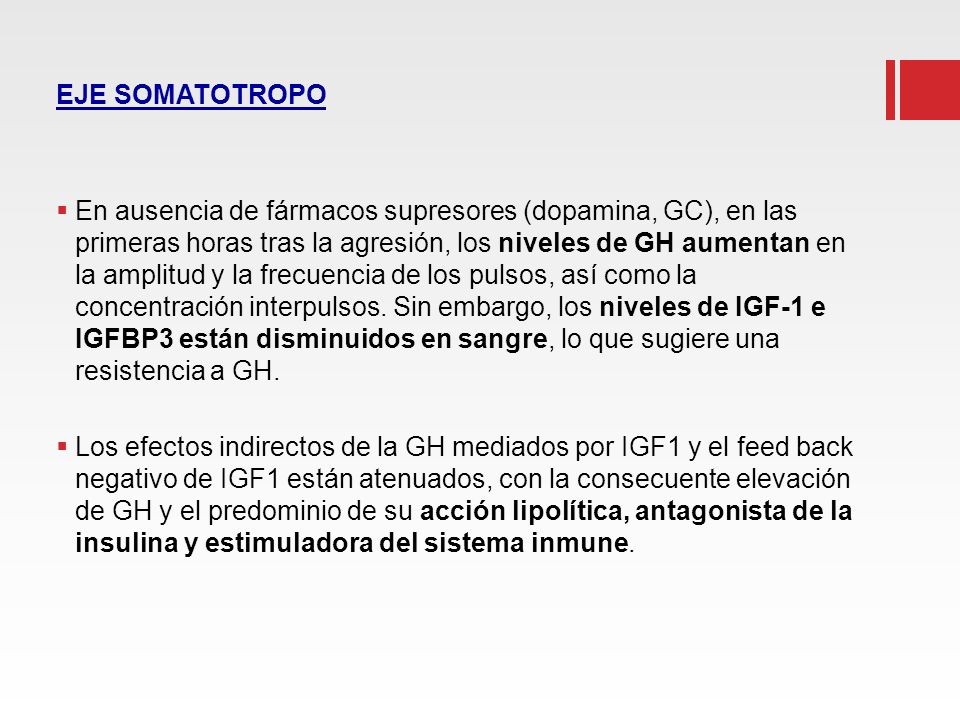 EJE SOMATOTROPO

▪ En ausencia de fármacos supresores (dopamina, GC), en las primeras horas tras la agresión, los niveles de GH aumentan en la amplitud y la frecuencia de los pulsos, así como la concentración interpulsos. Sin embargo, los niveles de IGF-1 e IGFBP3 están disminuidos en sangre, lo que sugiere una resistencia a GH.

▪ Los efectos indirectos de la GH mediados por IGF1 y el feed back negativo de IGF1 están atenuados, con la consecuente elevación de GH y el predominio de su acción lipolítica, antagonista de la insulina y estimuladora del sistema inmune.